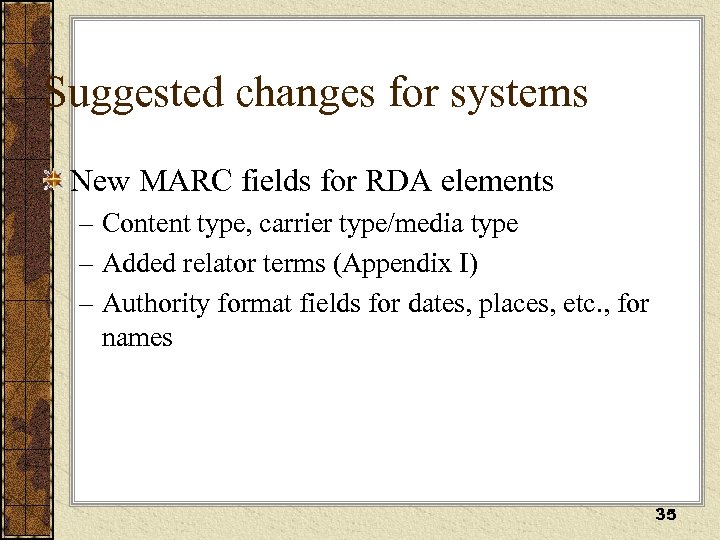 Suggested changes for systems

New MARC fields for RDA elements

– Content type, carrier type/media type

– Added relator terms (Appendix I)

– Authority format fields for dates, places, etc., for names

35